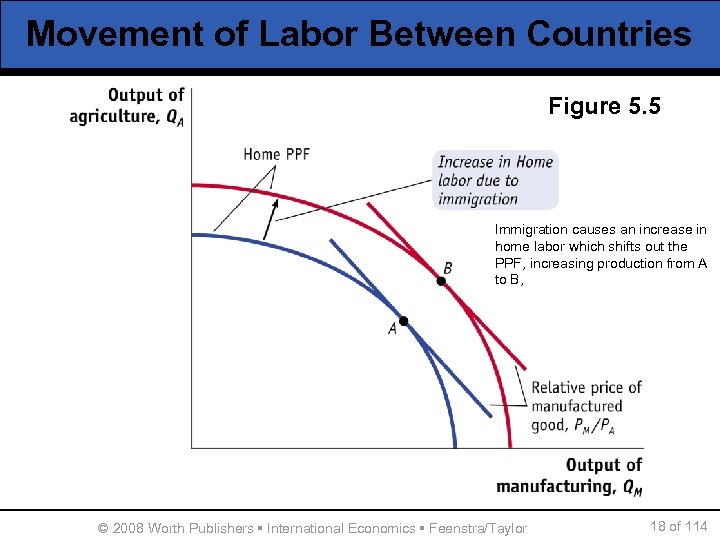 Movement of Labor Between Countries

Output of agriculture, $Q_A$

Figure 5.5

Home PPF

Increase in Home labor due to immigration

Immigration causes an increase in home labor which shifts out the PPF, increasing production from A to B,

B

A

Relative price of manufactured good, $P_M/P_A$

Output of manufacturing, $Q_M$

© 2008 Worth Publishers ▪ International Economics ▪ Feenstra/Taylor

18 of 114